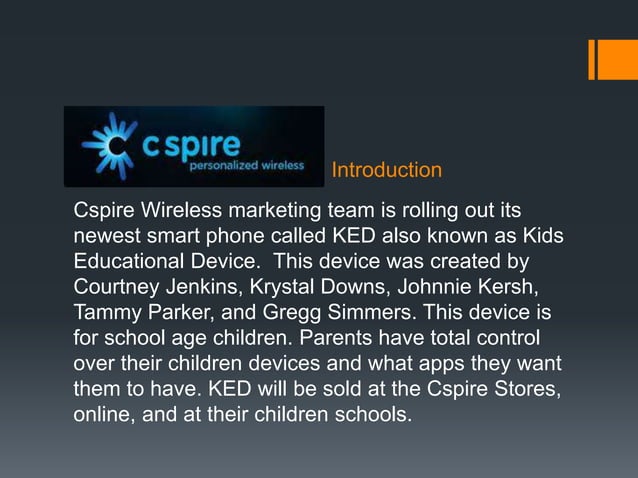 c spire
personalized wireless

Introduction

Cspire Wireless marketing team is rolling out its newest smart phone called KED also known as Kids Educational Device. This device was created by Courtney Jenkins, Krystal Downs, Johnnie Kersh, Tammy Parker, and Gregg Simmers. This device is for school age children. Parents have total control over their children devices and what apps they want them to have. KED will be sold at the Cspire Stores, online, and at their children schools.